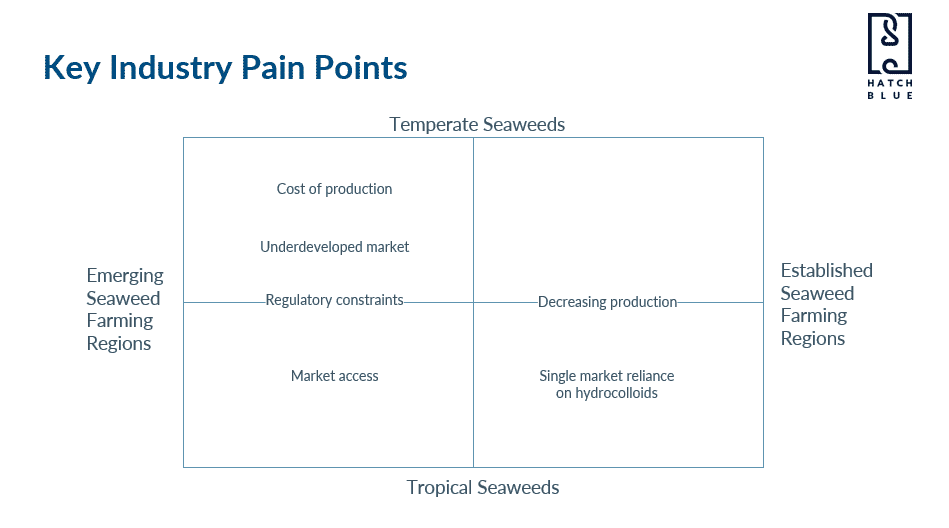 Key Industry Pain Points

HATCH BLUE

Temperate Seaweeds

Emerging Seaweed Farming Regions

Cost of production

Underdeveloped market

Regulatory constraints

Market access

Decreasing production

Single market reliance on hydrocolloids

Established Seaweed Farming Regions

Tropical Seaweeds